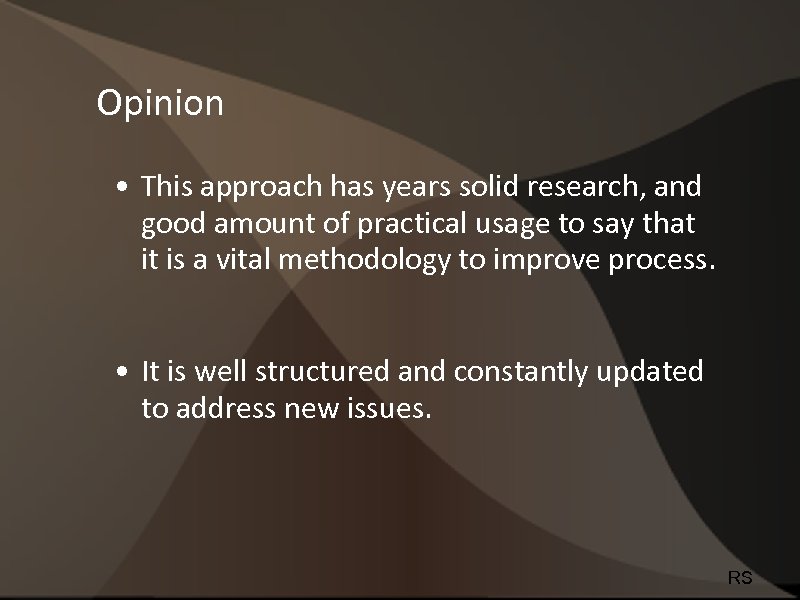 Opinion

• This approach has years solid research, and good amount of practical usage to say that it is a vital methodology to improve process.

• It is well structured and constantly updated to address new issues.

RS